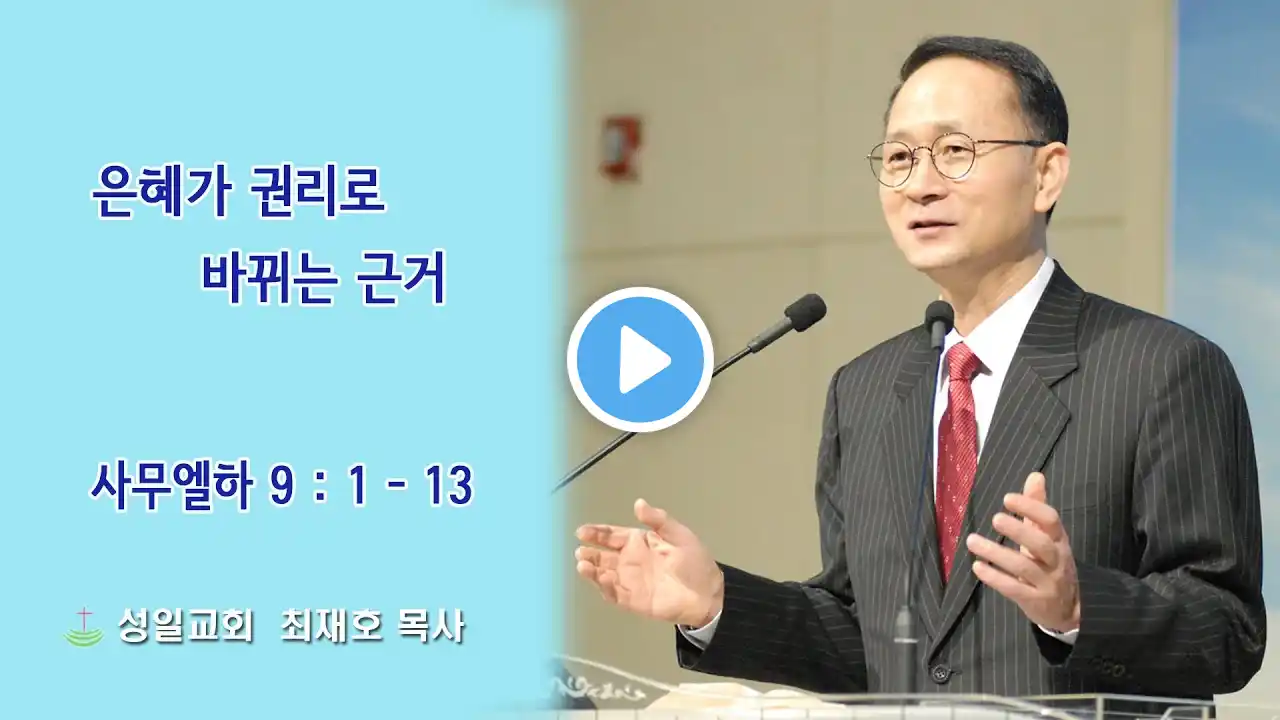 은혜가 권리로
바뀌는 근거

사무엘하 9 : 1 - 13

성일교회 최재호 목사